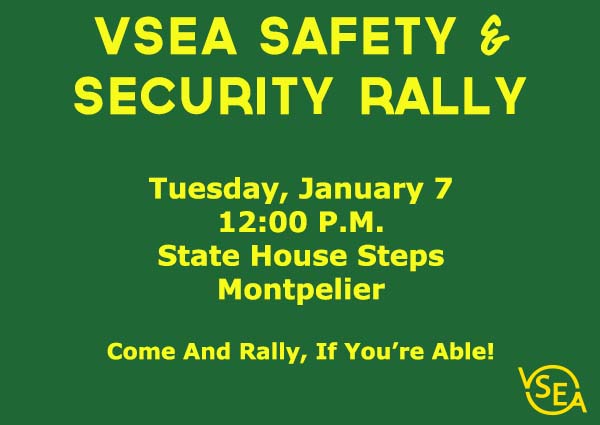 VSEA SAFETY &
SECURITY RALLY

Tuesday, January 7
12:00 P.M.
State House Steps
Montpelier

Come And Rally, If You're Able!

VSEA